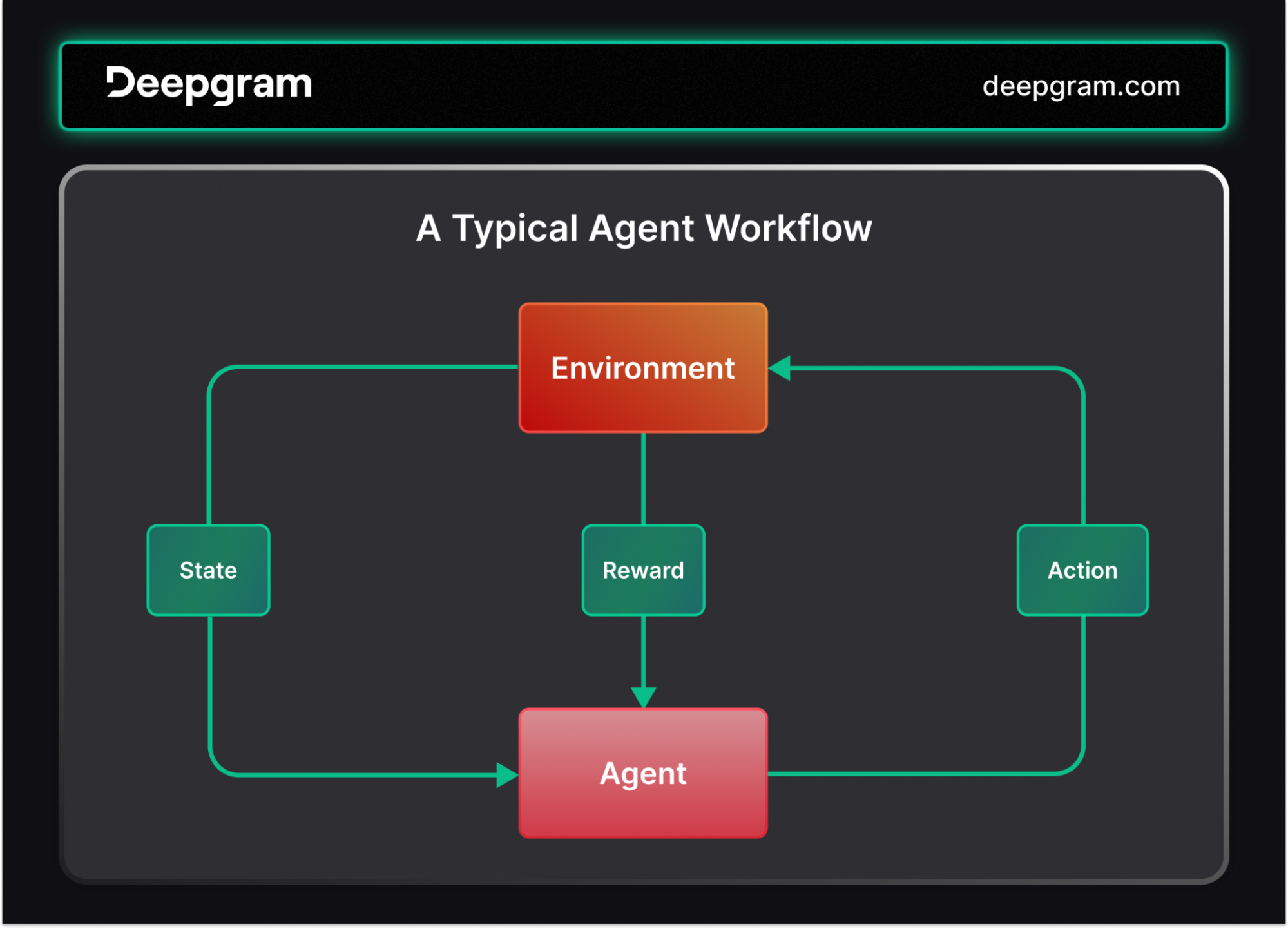 Deepgram

deepgram.com

A Typical Agent Workflow

Environment

State

Reward

Action

Agent